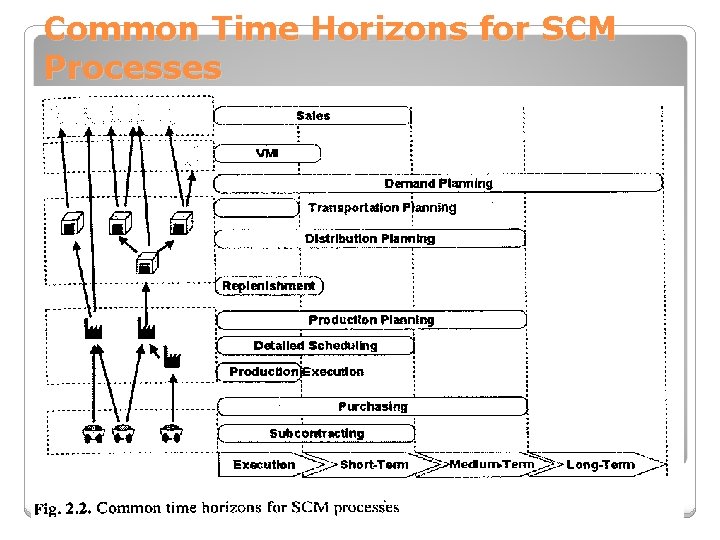 Common Time Horizons for SCM Processes

Sales

VMI

Demand Planning

Transportation Planning

Distribution Planning

Replenishment

Production Planning

Detailed Scheduling

Production Execution

Purchasing

Subcontracting

Execution
Short-Term
Medium-Term
Long-Term

Fig. 2.2. Common time horizons for SCM processes